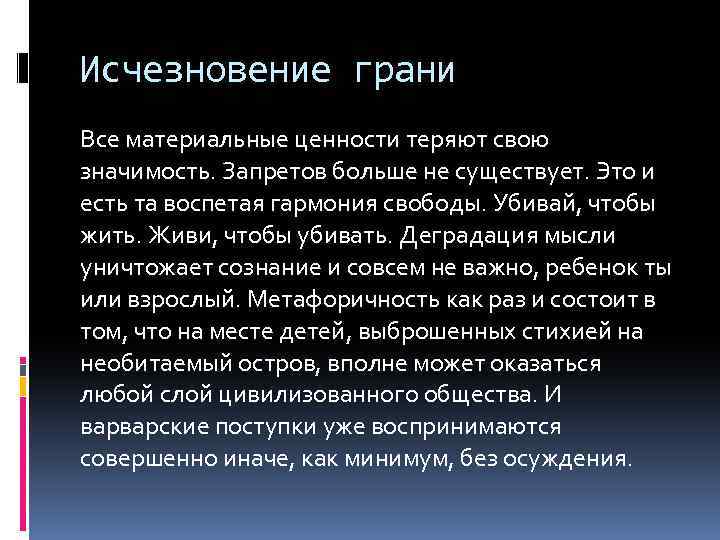 Исчезновение грани

Все материальные ценности теряют свою значимость. Запретов больше не существует. Это и есть та воспетая гармония свободы. Убивай, чтобы жить. Живи, чтобы убивать. Деградация мысли уничтожает сознание и совсем не важно, ребенок ты или взрослый. Метафоричность как раз и состоит в том, что на месте детей, выброшенных стихией на необитаемый остров, вполне может оказаться любой слой цивилизованного общества. И варварские поступки уже воспринимаются совершенно иначе, как минимум, без осуждения.